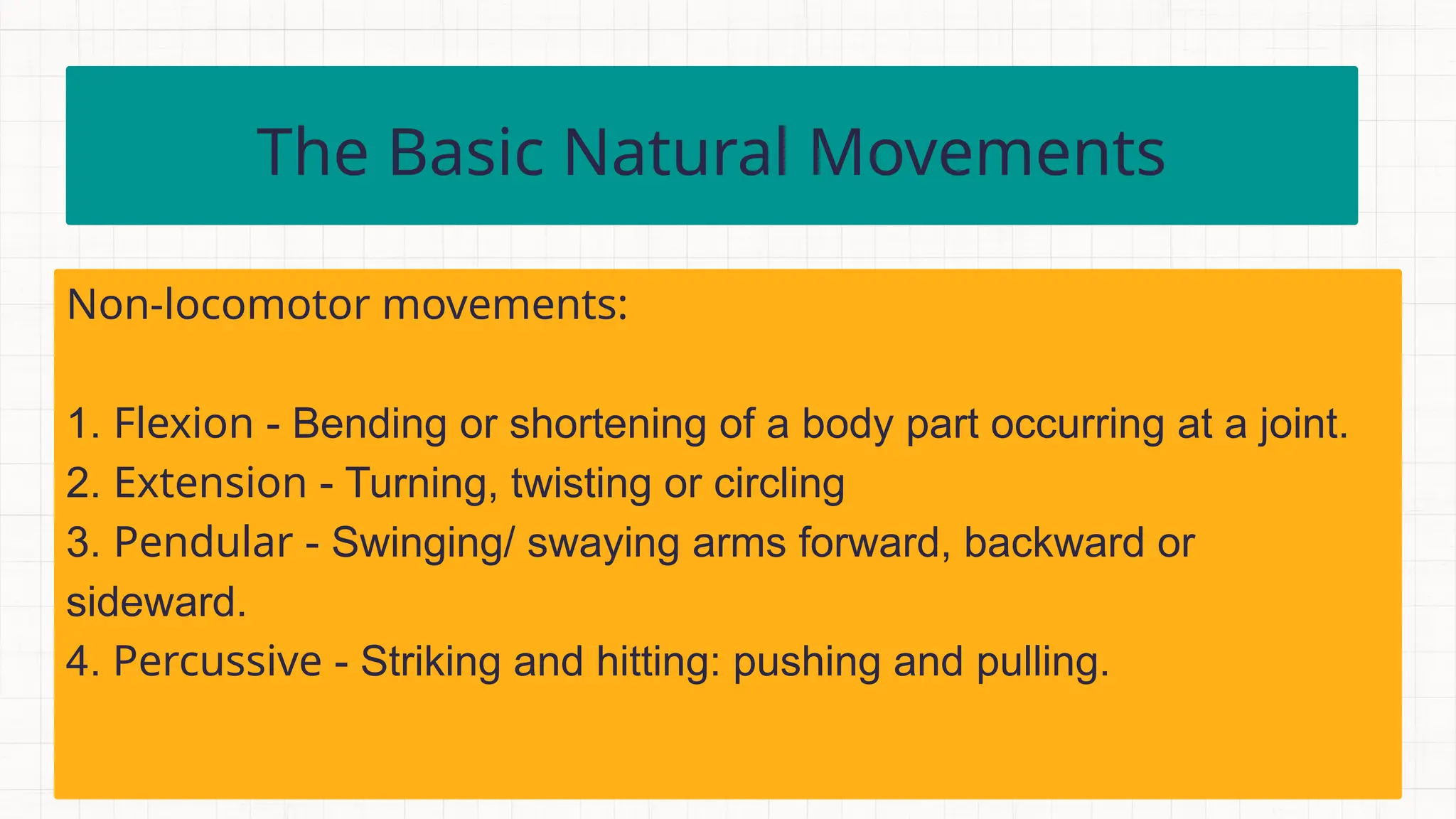 The Basic Natural Movements

Non-locomotor movements:

1. Flexion - Bending or shortening of a body part occurring at a joint.
2. Extension - Turning, twisting or circling
3. Pendular - Swinging/ swaying arms forward, backward or sideward.
4. Percussive - Striking and hitting: pushing and pulling.